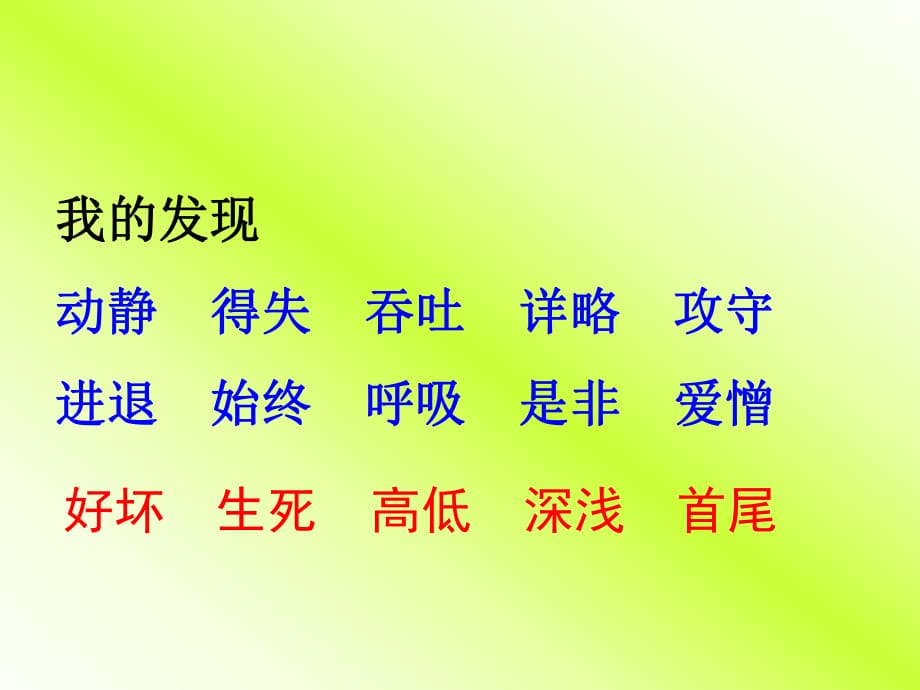 我的发现

动静　得失　吞吐　详略　攻守

进退　始终　呼吸　是非　爱憎

好坏　生死　高低　深浅　首尾